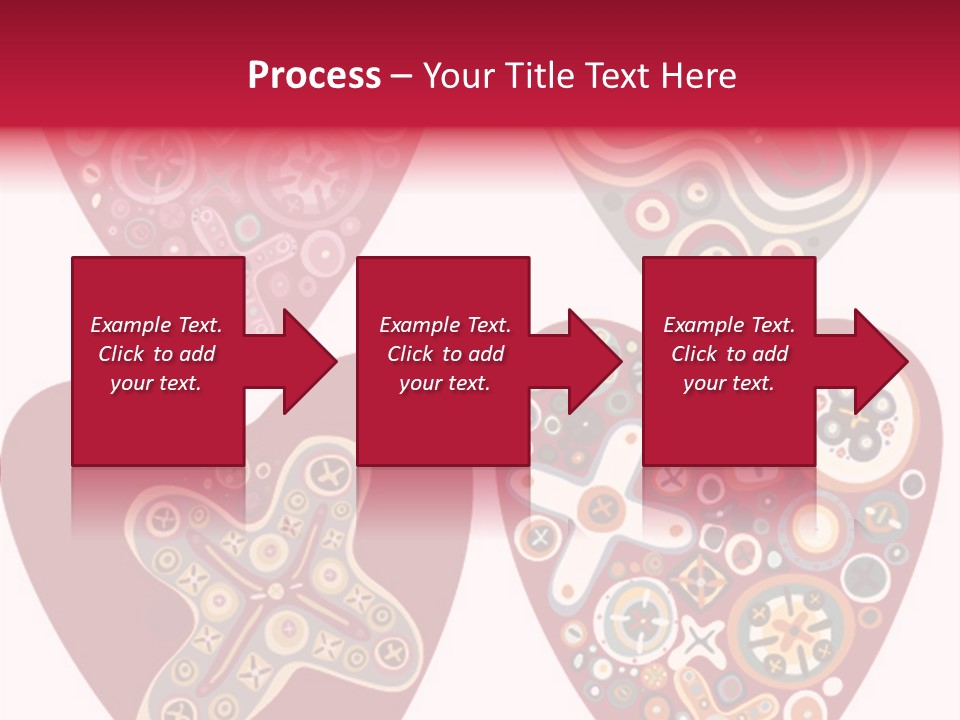 Process – Your Title Text Here

Example Text. Click to add your text.

Example Text. Click to add your text.

Example Text. Click to add your text.